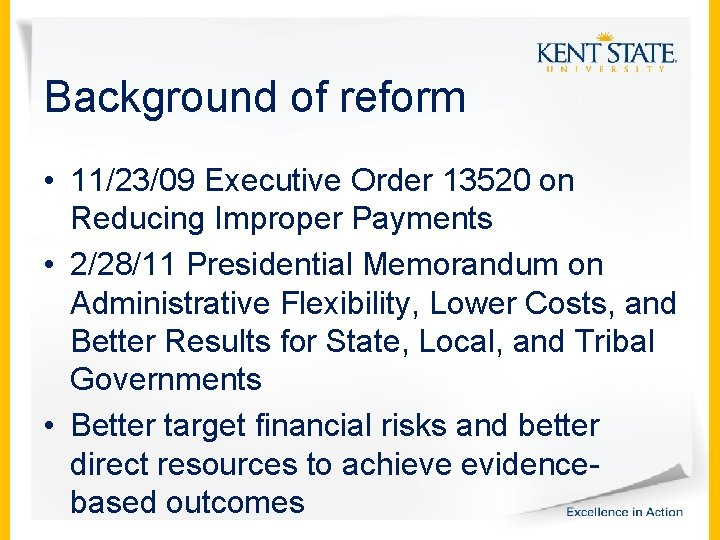 KENT STATE
UNIVERSITY

Background of reform

• 11/23/09 Executive Order 13520 on Reducing Improper Payments

• 2/28/11 Presidential Memorandum on Administrative Flexibility, Lower Costs, and Better Results for State, Local, and Tribal Governments

• Better target financial risks and better direct resources to achieve evidence-based outcomes

Excellence in Action